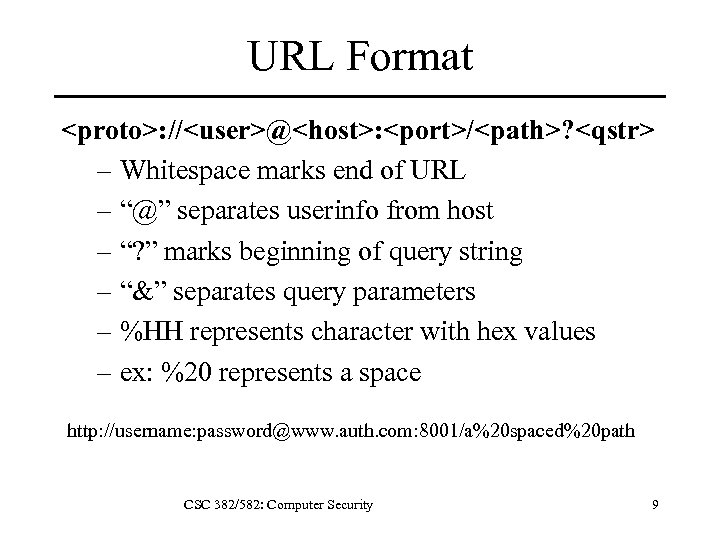 URL Format

<proto>://<user>@<host>:<port>/<path>?<qstr>

– Whitespace marks end of URL
– “@” separates userinfo from host
– “?” marks beginning of query string
– “&” separates query parameters
– %HH represents character with hex values
– ex: %20 represents a space

http://username:password@www.auth.com:8001/a%20spaced%20path

CSC 382/582: Computer Security

9